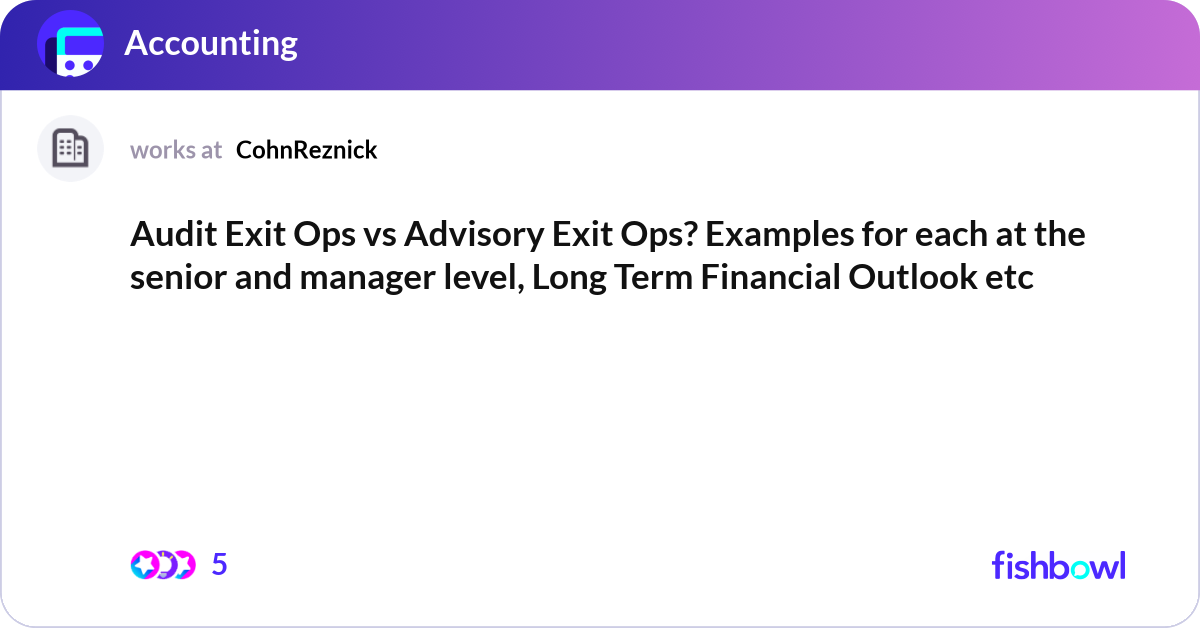 Accounting

works at CohnReznick

Audit Exit Ops vs Advisory Exit Ops? Examples for each at the senior and manager level, Long Term Financial Outlook etc

5

fishbowl